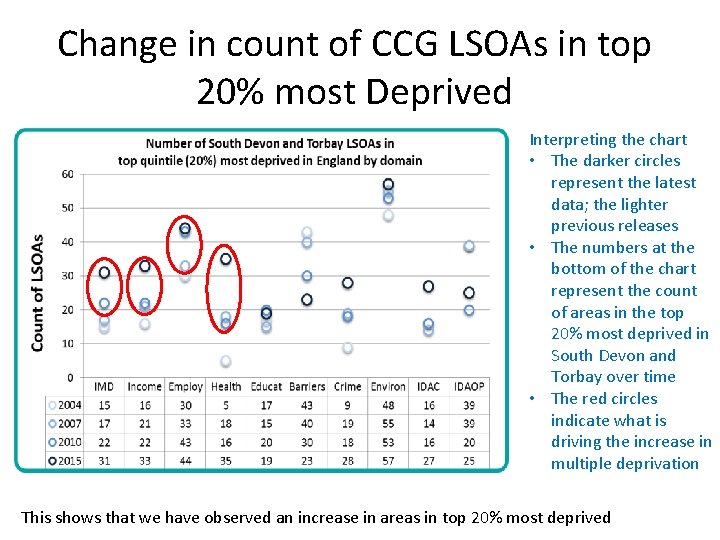 Change in count of CCG LSOAs in top 20% most Deprived

Number of South Devon and Torbay LSOAs in top quintile (20%) most deprived in England by domain

Count of LSOAs

60
50
40
30
20
10
0

| | IMD | Income | Employ | Health | Educat | Barriers | Crime | Environ | IDAC | IDAOP |
|---|---|---|---|---|---|---|---|---|---|---|
| 2004 | 15 | 16 | 30 | 5 | 17 | 43 | 9 | 48 | 16 | 39 |
| 2007 | 17 | 21 | 33 | 18 | 15 | 40 | 19 | 55 | 14 | 39 |
| 2010 | 22 | 22 | 43 | 16 | 20 | 30 | 18 | 53 | 16 | 20 |
| 2015 | 31 | 33 | 44 | 35 | 19 | 23 | 28 | 57 | 27 | 25 |

Interpreting the chart
• The darker circles represent the latest data; the lighter previous releases
• The numbers at the bottom of the chart represent the count of areas in the top 20% most deprived in South Devon and Torbay over time
• The red circles indicate what is driving the increase in multiple deprivation

This shows that we have observed an increase in areas in top 20% most deprived